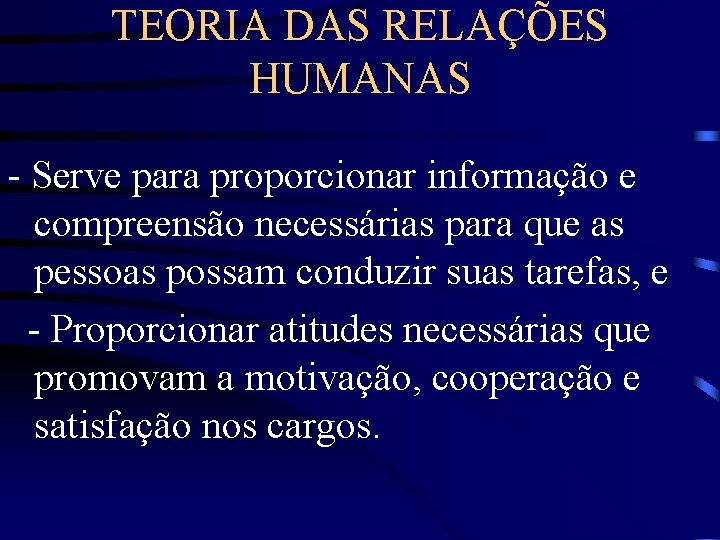 TEORIA DAS RELAÇÕES HUMANAS

- Serve para proporcionar informação e compreensão necessárias para que as pessoas possam conduzir suas tarefas, e

- Proporcionar atitudes necessárias que promovam a motivação, cooperação e satisfação nos cargos.